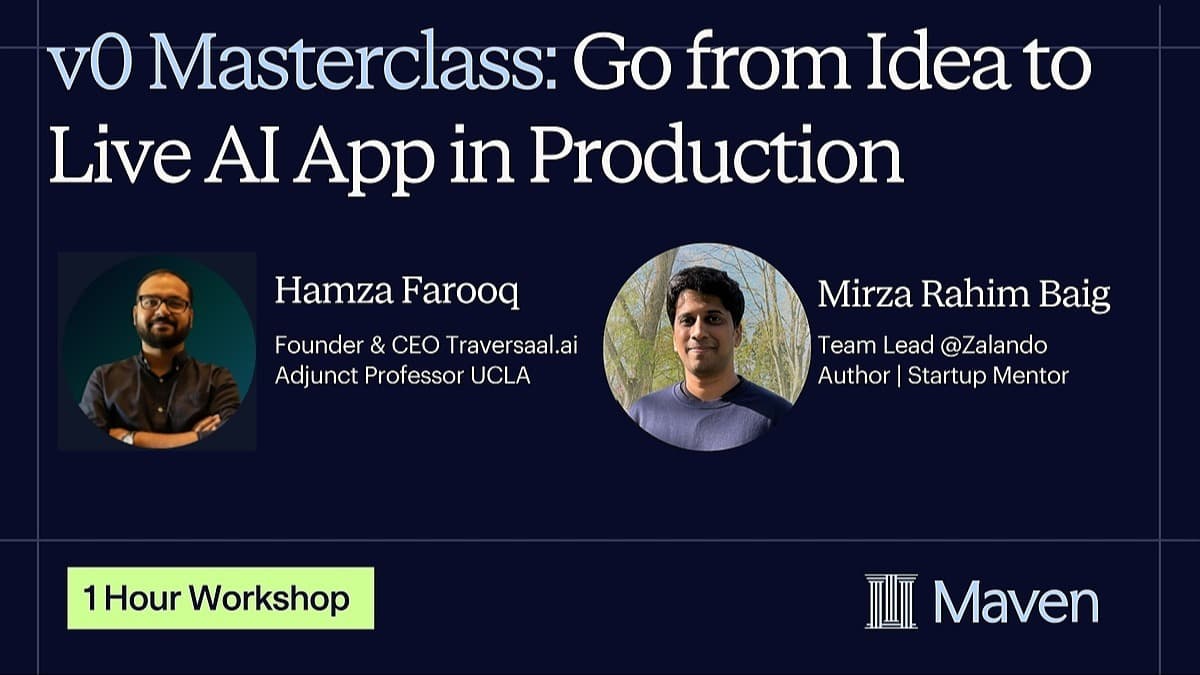 v0 Masterclass: Go from Idea to Live AI App in Production

Hamza Farooq
Founder & CEO Traversaal.ai
Adjunct Professor UCLA

Mirza Rahim Baig
Team Lead @Zalando
Author | Startup Mentor

1 Hour Workshop

Maven